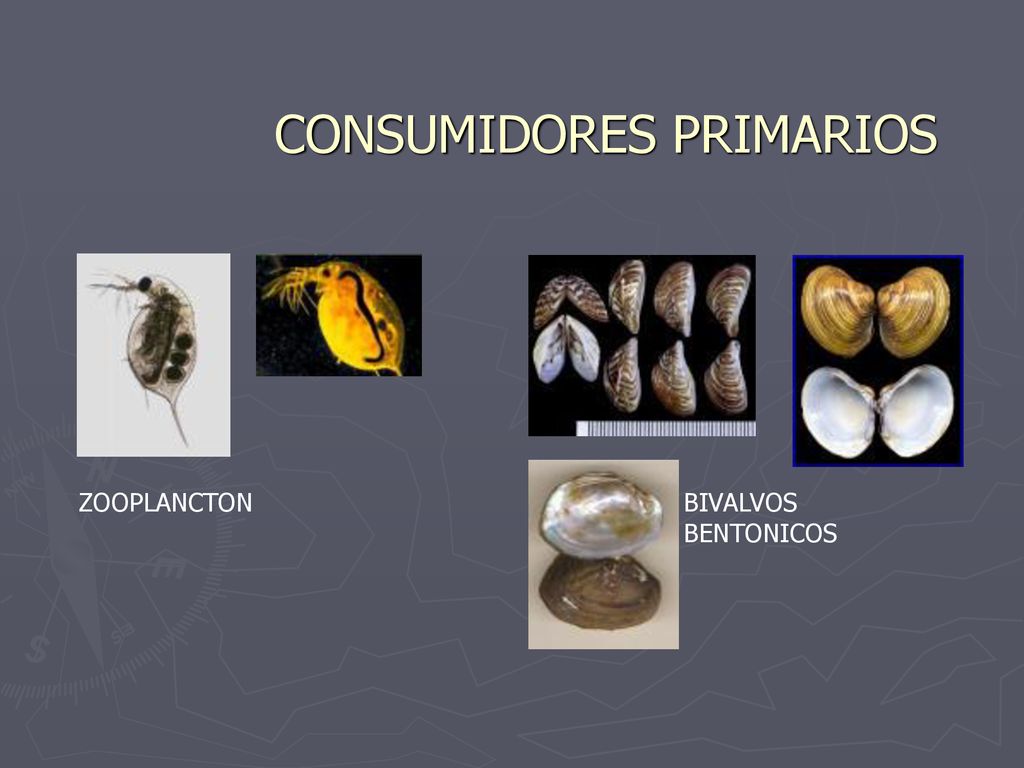 CONSUMIDORES PRIMARIOS

ZOOPLANCTON

BIVALVOS BENTONICOS